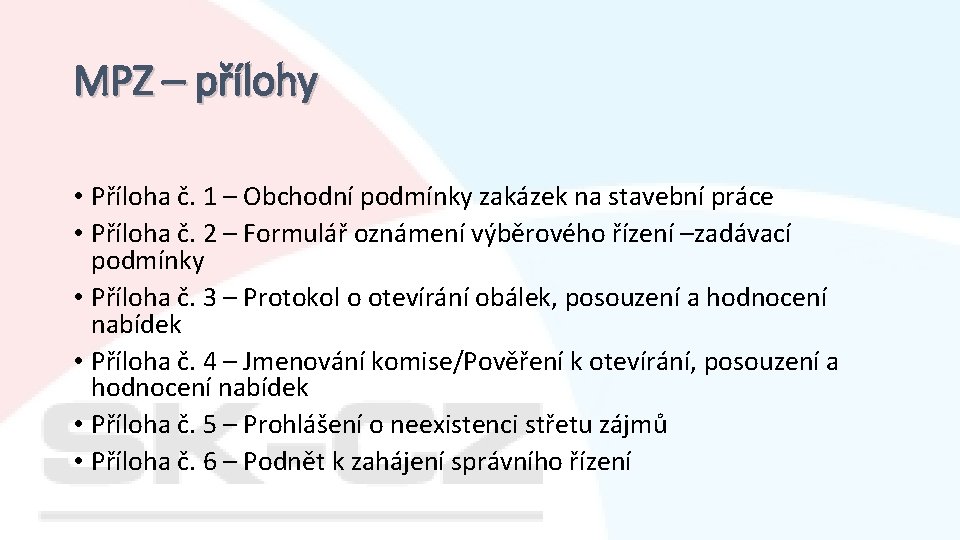 MPZ – přílohy

• Příloha č. 1 – Obchodní podmínky zakázek na stavební práce
• Příloha č. 2 – Formulář oznámení výběrového řízení –zadávací podmínky
• Příloha č. 3 – Protokol o otevírání obálek, posouzení a hodnocení nabídek
• Příloha č. 4 – Jmenování komise/Pověření k otevírání, posouzení a hodnocení nabídek
• Příloha č. 5 – Prohlášení o neexistenci střetu zájmů
• Příloha č. 6 – Podnět k zahájení správního řízení

SK-CZ